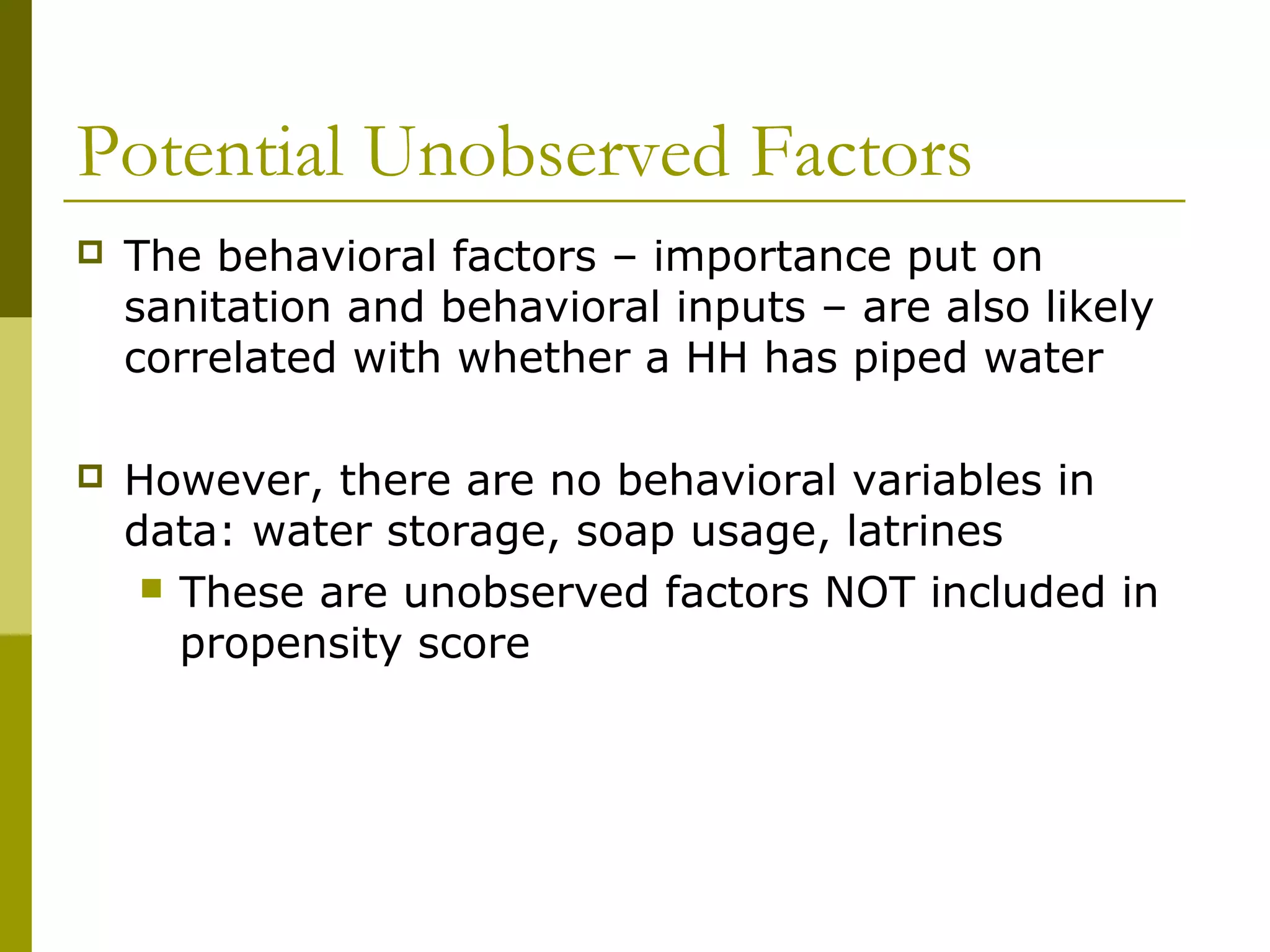 Potential Unobserved Factors

The behavioral factors – importance put on sanitation and behavioral inputs – are also likely correlated with whether a HH has piped water

However, there are no behavioral variables in data: water storage, soap usage, latrines

These are unobserved factors NOT included in propensity score